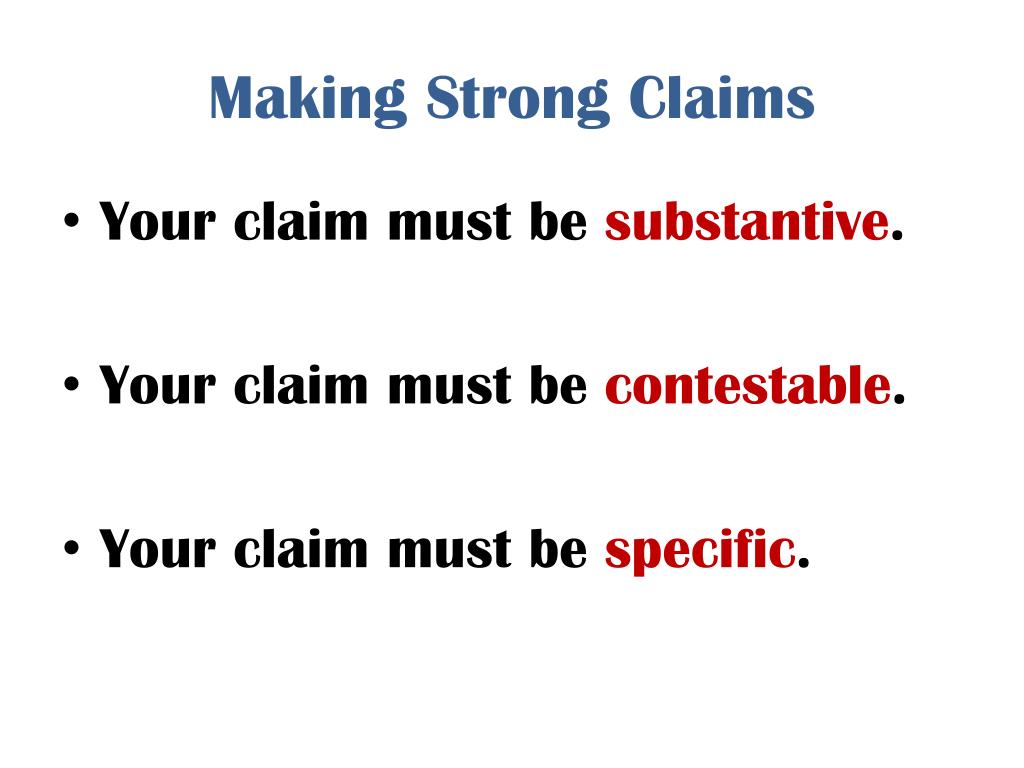 Making Strong Claims

• Your claim must be substantive.

• Your claim must be contestable.

• Your claim must be specific.